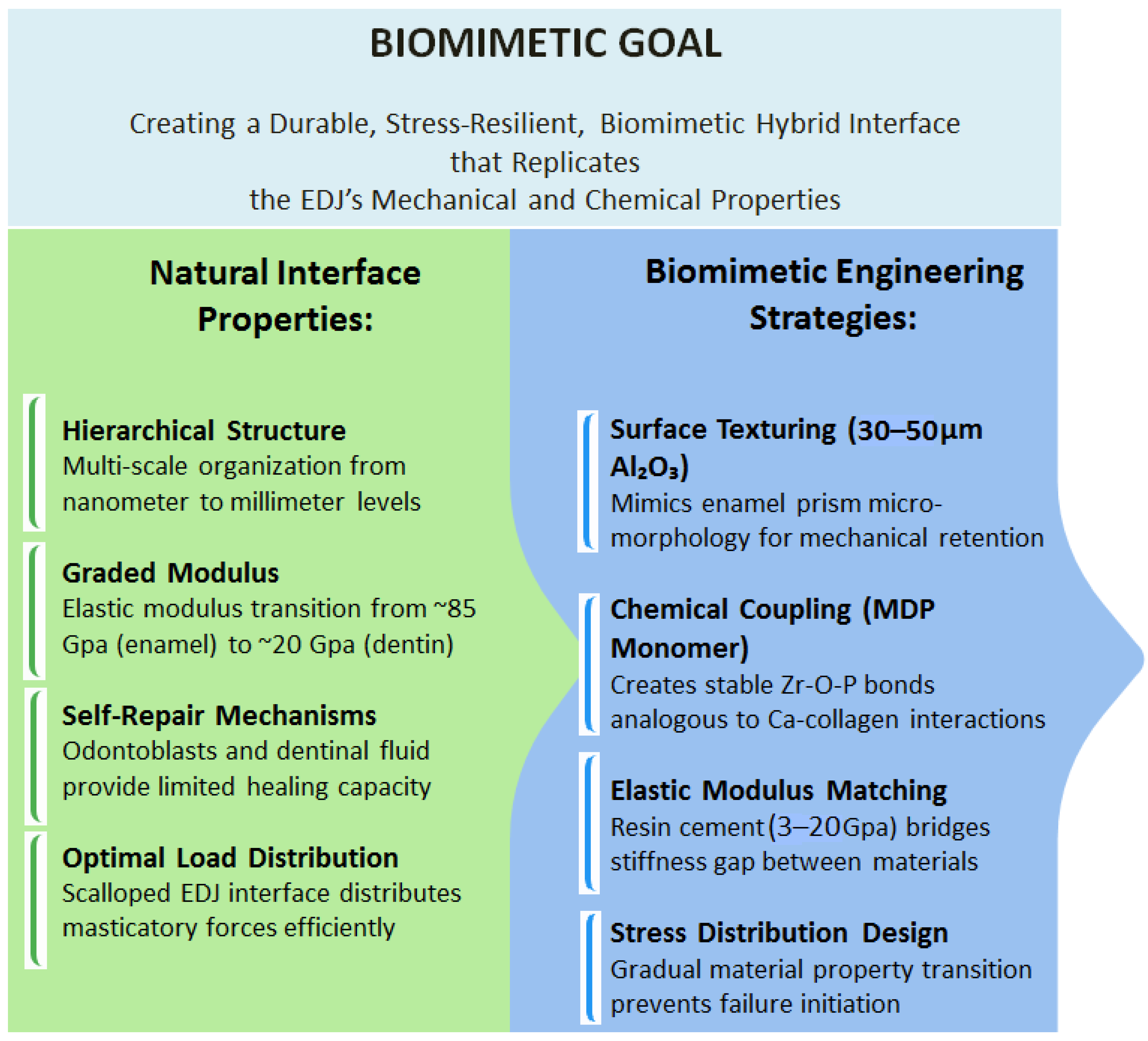 BIOMIMETIC GOAL

Creating a Durable, Stress-Resilient, Biomimetic Hybrid Interface that Replicates the EDJ's Mechanical and Chemical Properties

Natural Interface Properties:

Hierarchical Structure
Multi-scale organization from nanometer to millimeter levels

Graded Modulus
Elastic modulus transition from ~85 Gpa (enamel) to ~20 Gpa (dentin)

Self-Repair Mechanisms
Odontoblasts and dentinal fluid provide limited healing capacity

Optimal Load Distribution
Scalloped EDJ interface distributes masticatory forces efficiently

Biomimetic Engineering Strategies:

Surface Texturing (30–50µm $Al_2O_3$)
Mimics enamel prism micro-morphology for mechanical retention

Chemical Coupling (MDP Monomer)
Creates stable Zr-O-P bonds analogous to Ca-collagen interactions

Elastic Modulus Matching
Resin cement (3–20Gpa) bridges stiffness gap between materials

Stress Distribution Design
Gradual material property transition prevents failure initiation